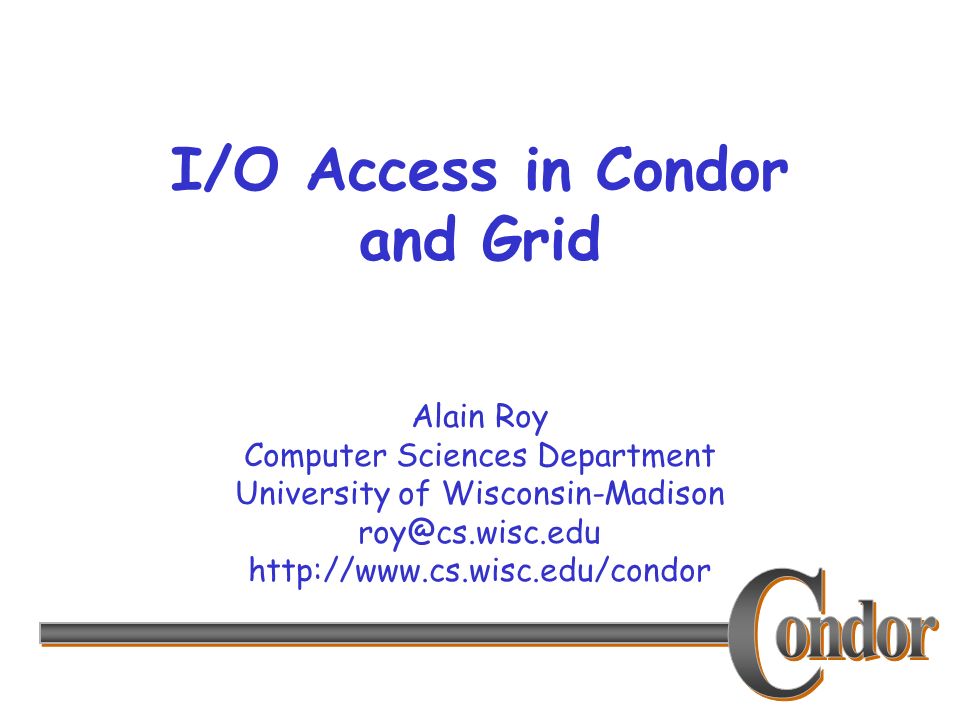 I/O Access in Condor and Grid

Alain Roy
Computer Sciences Department
University of Wisconsin-Madison
roy@cs.wisc.edu
http://www.cs.wisc.edu/condor

Condor